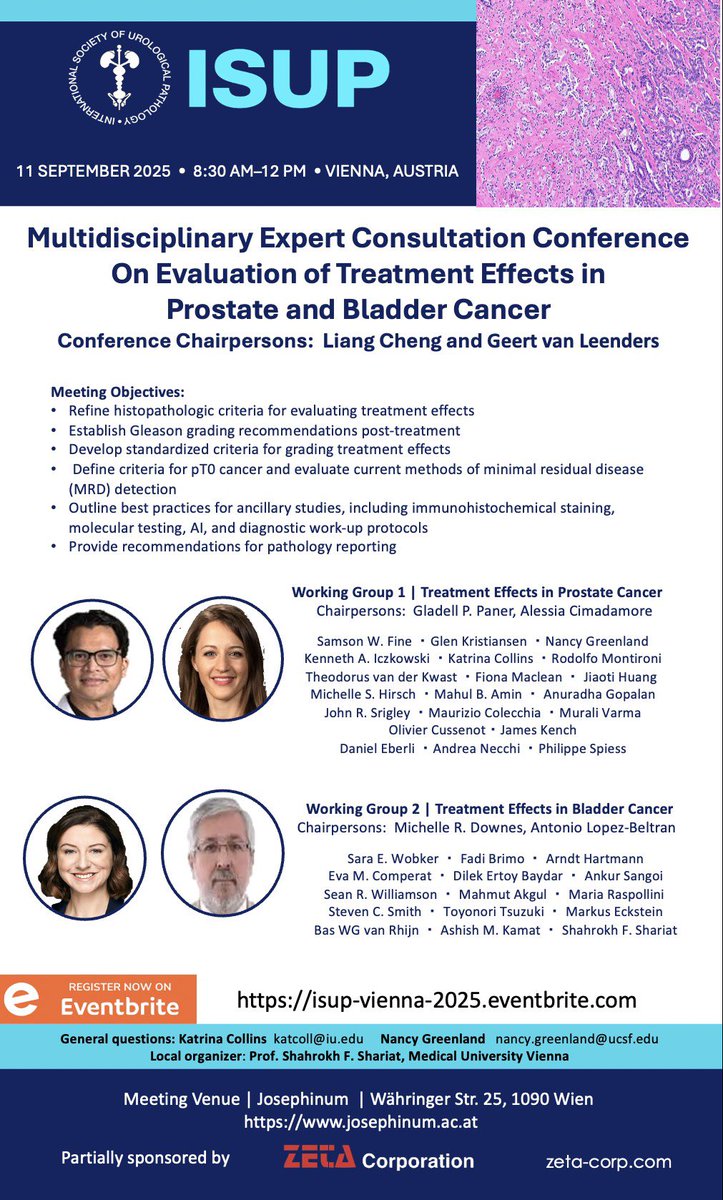 INTERNATIONAL SOCIETY OF UROLOGICAL PATHOLOGY

ISUP

11 SEPTEMBER 2025 • 8:30 AM–12 PM • VIENNA, AUSTRIA

Multidisciplinary Expert Consultation Conference On Evaluation of Treatment Effects in Prostate and Bladder Cancer

Conference Chairpersons: Liang Cheng and Geert van Leenders

Meeting Objectives:
• Refine histopathologic criteria for evaluating treatment effects
• Establish Gleason grading recommendations post-treatment
• Develop standardized criteria for grading treatment effects
• Define criteria for pT0 cancer and evaluate current methods of minimal residual disease (MRD) detection
• Outline best practices for ancillary studies, including immunohistochemical staining, molecular testing, AI, and diagnostic work-up protocols
• Provide recommendations for pathology reporting

Working Group 1 | Treatment Effects in Prostate Cancer
Chairpersons: Gladell P. Paner, Alessia Cimadamore

Samson W. Fine • Glen Kristiansen • Nancy Greenland
Kenneth A. Iczkowski • Katrina Collins • Rodolfo Montironi
Theodorus van der Kwast • Fiona Maclean • Jiaoti Huang
Michelle S. Hirsch • Mahul B. Amin • Anuradha Gopalan
John R. Srigley • Maurizio Colecchia • Murali Varma
Olivier Cussenot • James Kench
Daniel Eberli • Andrea Necchi • Philippe Spiess

Working Group 2 | Treatment Effects in Bladder Cancer
Chairpersons: Michelle R. Downes, Antonio Lopez-Beltran

Sara E. Wobker • Fadi Brimo • Arndt Hartmann
Eva M. Comperat • Dilek Ertoy Baydar • Ankur Sangoi
Sean R. Williamson • Mahmut Akgul • Maria Raspollini
Steven C. Smith • Toyonori Tsuzuki • Markus Eckstein
Bas WG van Rhijn • Ashish M. Kamat • Shahrokh F. Shariat

REGISTER NOW ON Eventbrite

https://isup-vienna-2025.eventbrite.com

General questions: Katrina Collins katcoll@iu.edu Nancy Greenland nancy.greenland@ucsf.edu
Local organizer: Prof. Shahrokh F. Shariat, Medical University Vienna

Meeting Venue | Josephinum | Währinger Str. 25, 1090 Wien
https://www.josephinum.ac.at

Partially sponsored by ZETA Corporation zeta-corp.com